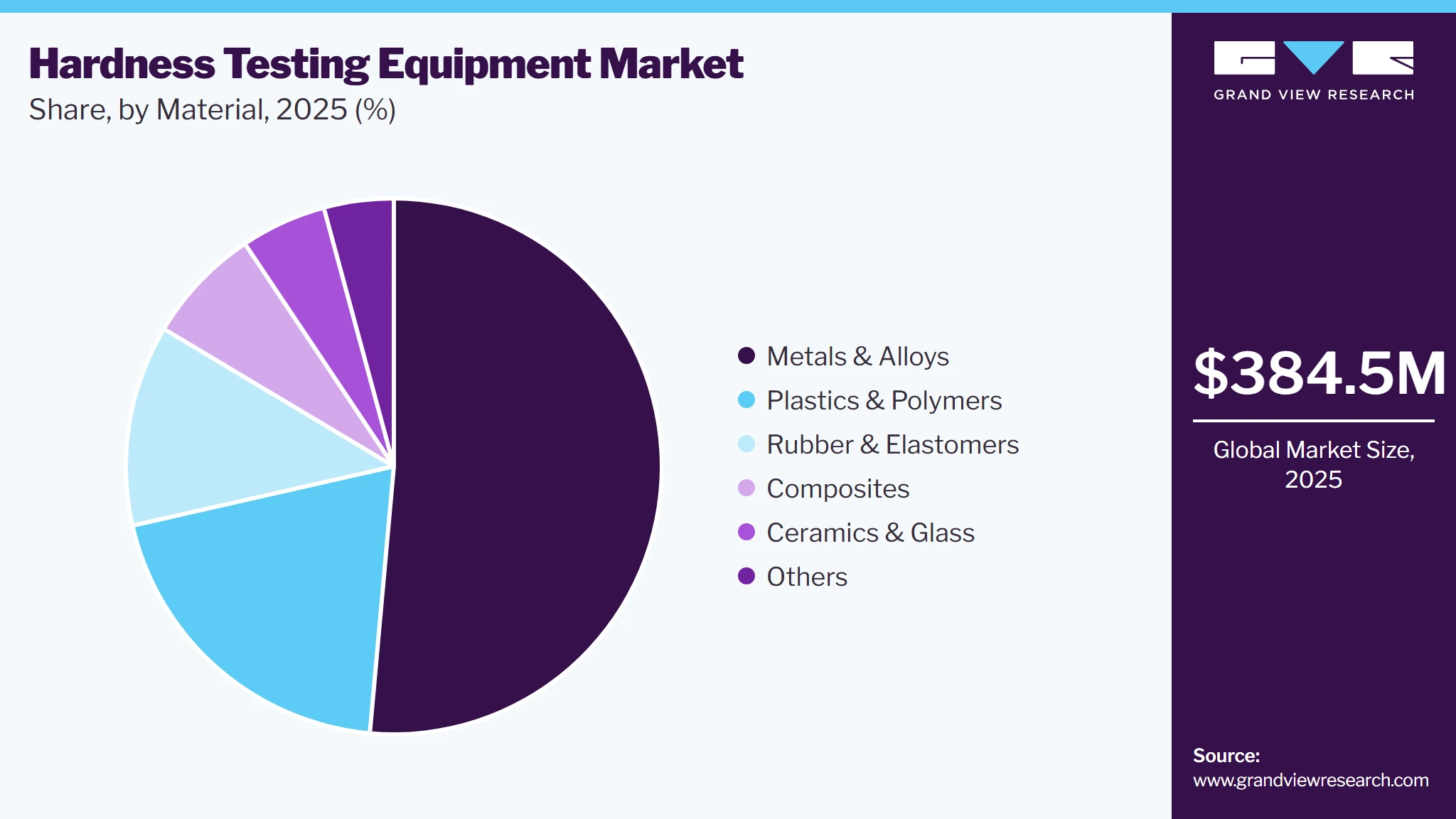 Hardness Testing Equipment Market
Share, by Material, 2025 (%)

Metals & Alloys
Plastics & Polymers
Rubber & Elastomers
Composites
Ceramics & Glass
Others

GRAND VIEW RESEARCH

$384.5M

Global Market Size, 2025

Source:
www.grandviewresearch.com